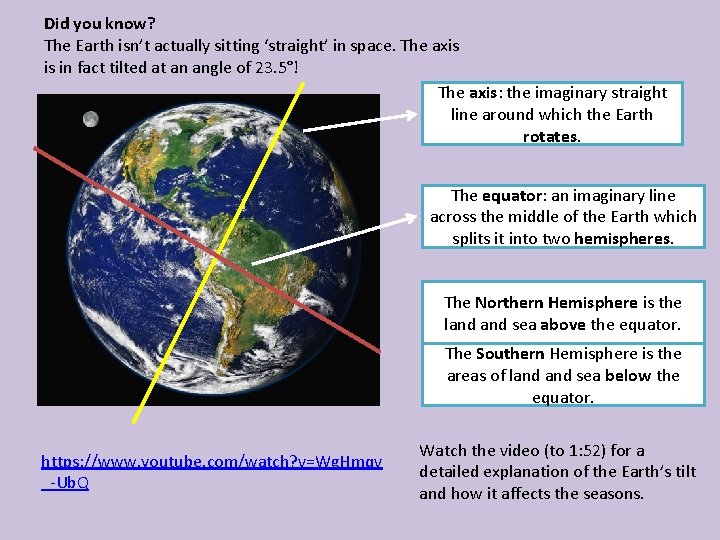 Did you know?
The Earth isn't actually sitting 'straight' in space. The axis is in fact tilted at an angle of 23.5°!

The axis: the imaginary straight line around which the Earth rotates.

The equator: an imaginary line across the middle of the Earth which splits it into two hemispheres.

The Northern Hemisphere is the land and sea above the equator.

The Southern Hemisphere is the areas of land and sea below the equator.

https://www.youtube.com/watch?v=WgHmqv_-UbQ

Watch the video (to 1:52) for a detailed explanation of the Earth's tilt and how it affects the seasons.